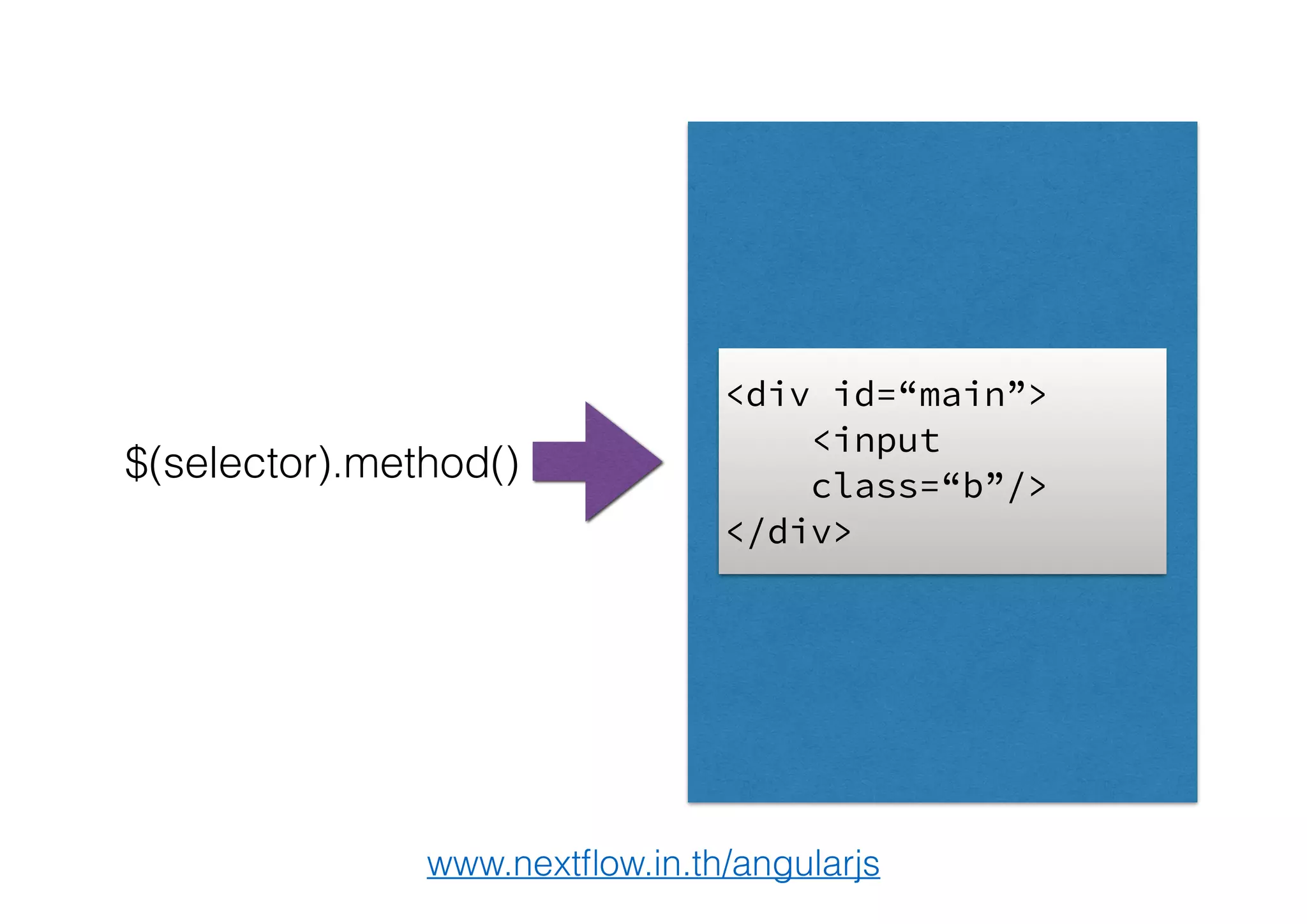 $(selector).method()

<div id=“main”>
    <input
    class=“b”/>
</div>

www.nextflow.in.th/angularjs